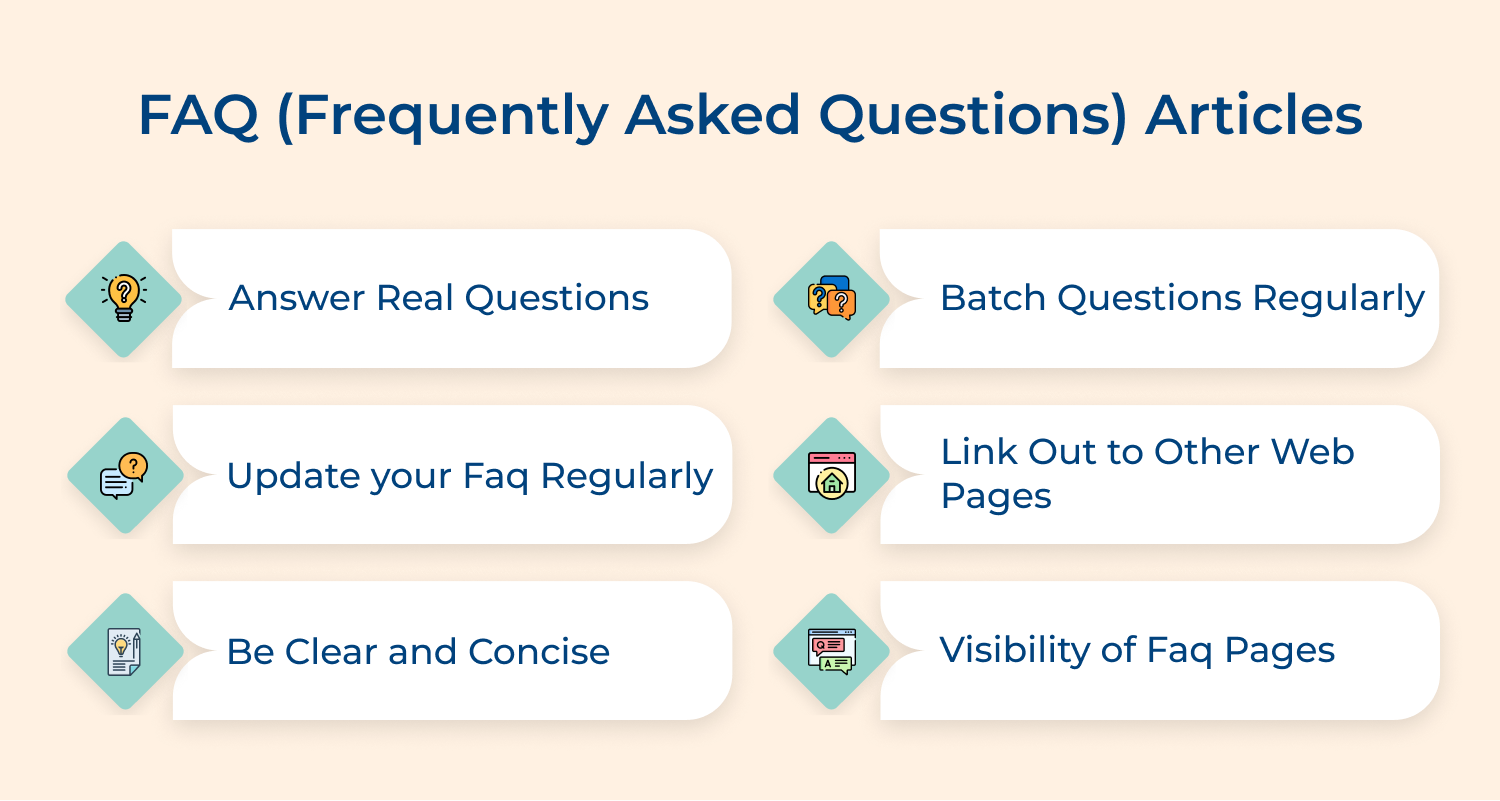 FAQ (Frequently Asked Questions) Articles

Answer Real Questions

Update your Faq Regularly

Be Clear and Concise

Batch Questions Regularly

Link Out to Other Web Pages

Visibility of Faq Pages